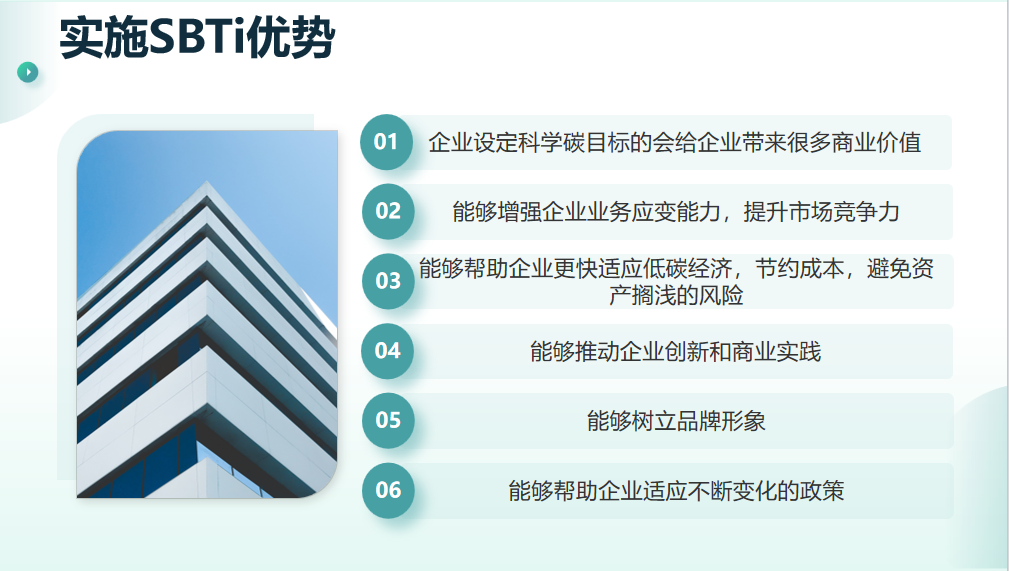 实施SBTi优势

01 企业设定科学碳目标的会给企业带来很多商业价值

02 能够增强企业业务应变能力，提升市场竞争力

03 能够帮助企业更快适应低碳经济，节约成本，避免资产搁浅的风险

04 能够推动企业创新和商业实践

05 能够树立品牌形象

06 能够帮助企业适应不断变化的政策